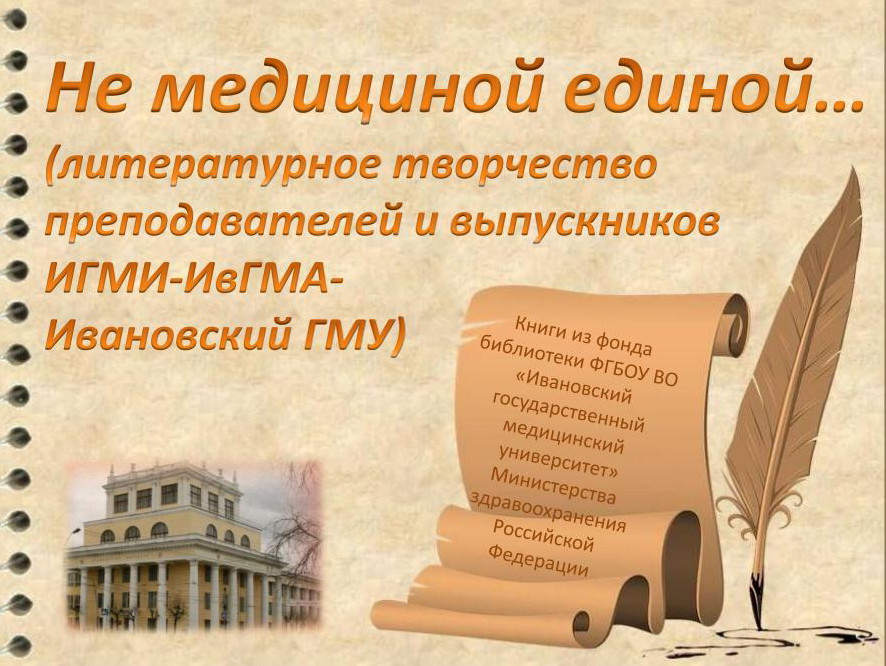 Не медициной единой…
(литературное творчество преподавателей и выпускников ИГМИ-ИвГМА-Ивановский ГМУ)

Книги из фонда библиотеки ФГБОУ ВО «Ивановский государственный медицинский университет» Министерства здравоохранения Российской Федерации